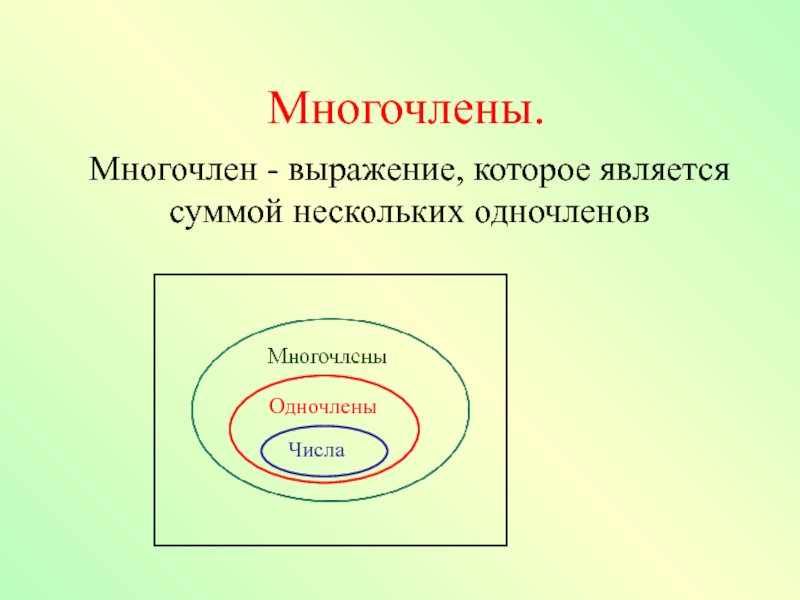 Многочлены.

Многочлен - выражение, которое является суммой нескольких одночленов

Многочлены

Одночлены

Числа